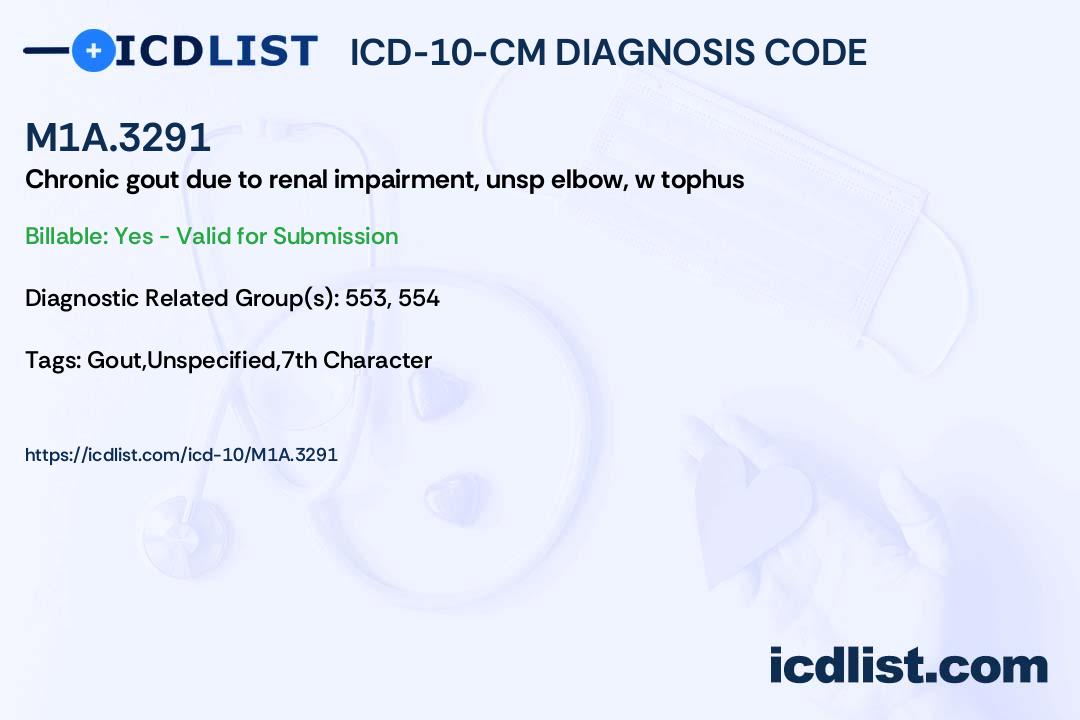 ICDLIST ICD-10-CM DIAGNOSIS CODE

M1A.3291

Chronic gout due to renal impairment, unsp elbow, w tophus

Billable: Yes - Valid for Submission

Diagnostic Related Group(s): 553, 554

Tags: Gout,Unspecified,7th Character

https://icdlist.com/icd-10/M1A.3291

icdlist.com